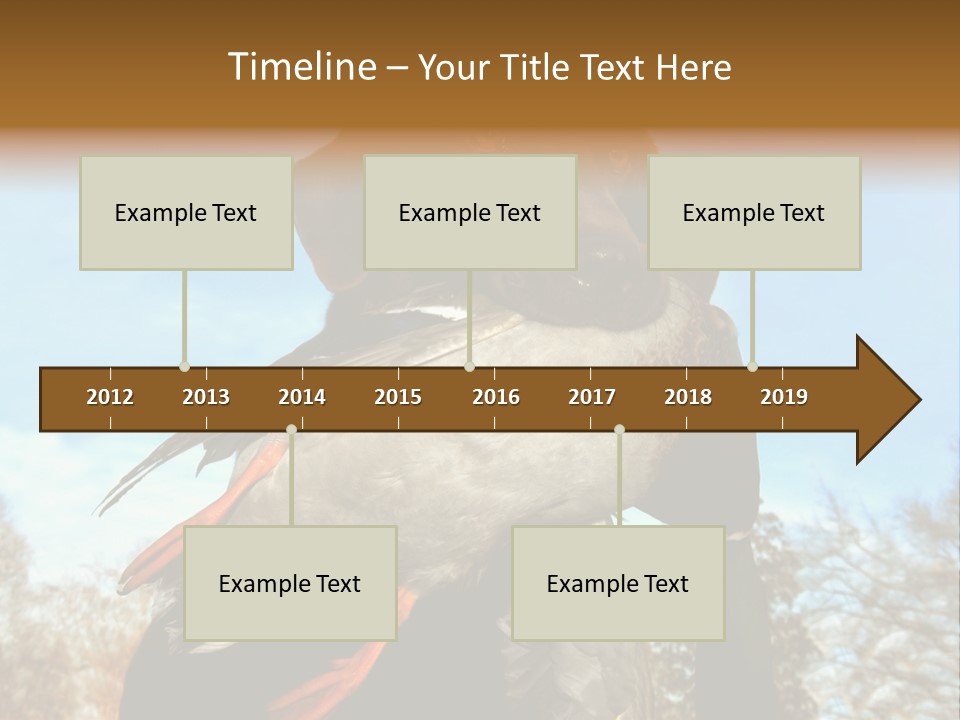 Timeline – Your Title Text Here

Example Text

Example Text

Example Text

2012 2013 2014 2015 2016 2017 2018 2019

Example Text

Example Text